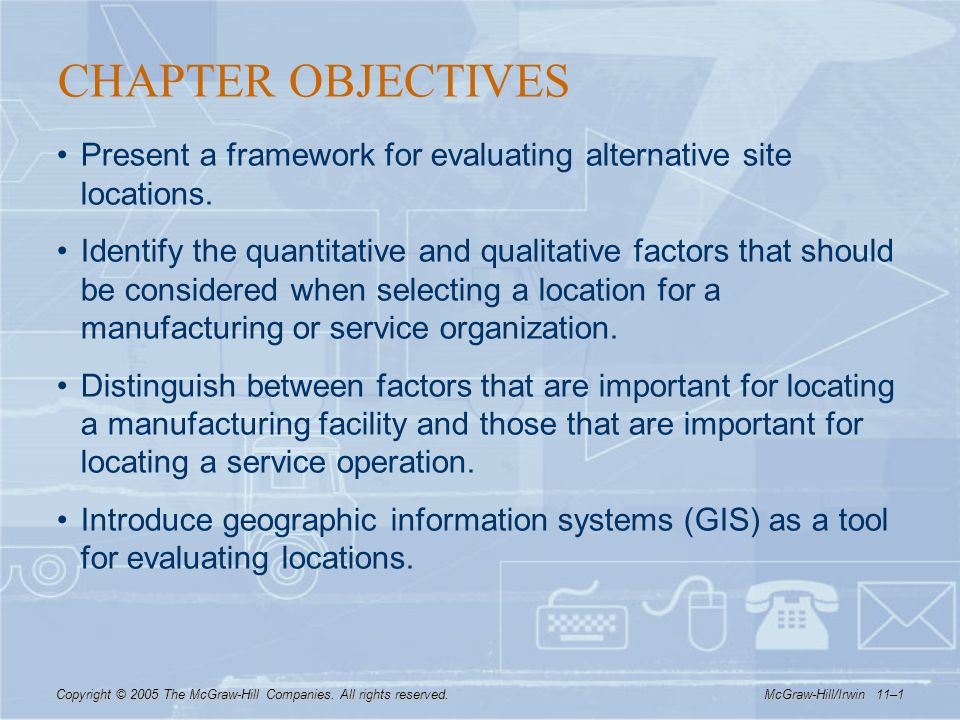 CHAPTER OBJECTIVES

• Present a framework for evaluating alternative site locations.

• Identify the quantitative and qualitative factors that should be considered when selecting a location for a manufacturing or service organization.

• Distinguish between factors that are important for locating a manufacturing facility and those that are important for locating a service operation.

• Introduce geographic information systems (GIS) as a tool for evaluating locations.

Copyright © 2005 The McGraw-Hill Companies. All rights reserved.

McGraw-Hill/Irwin 11–1